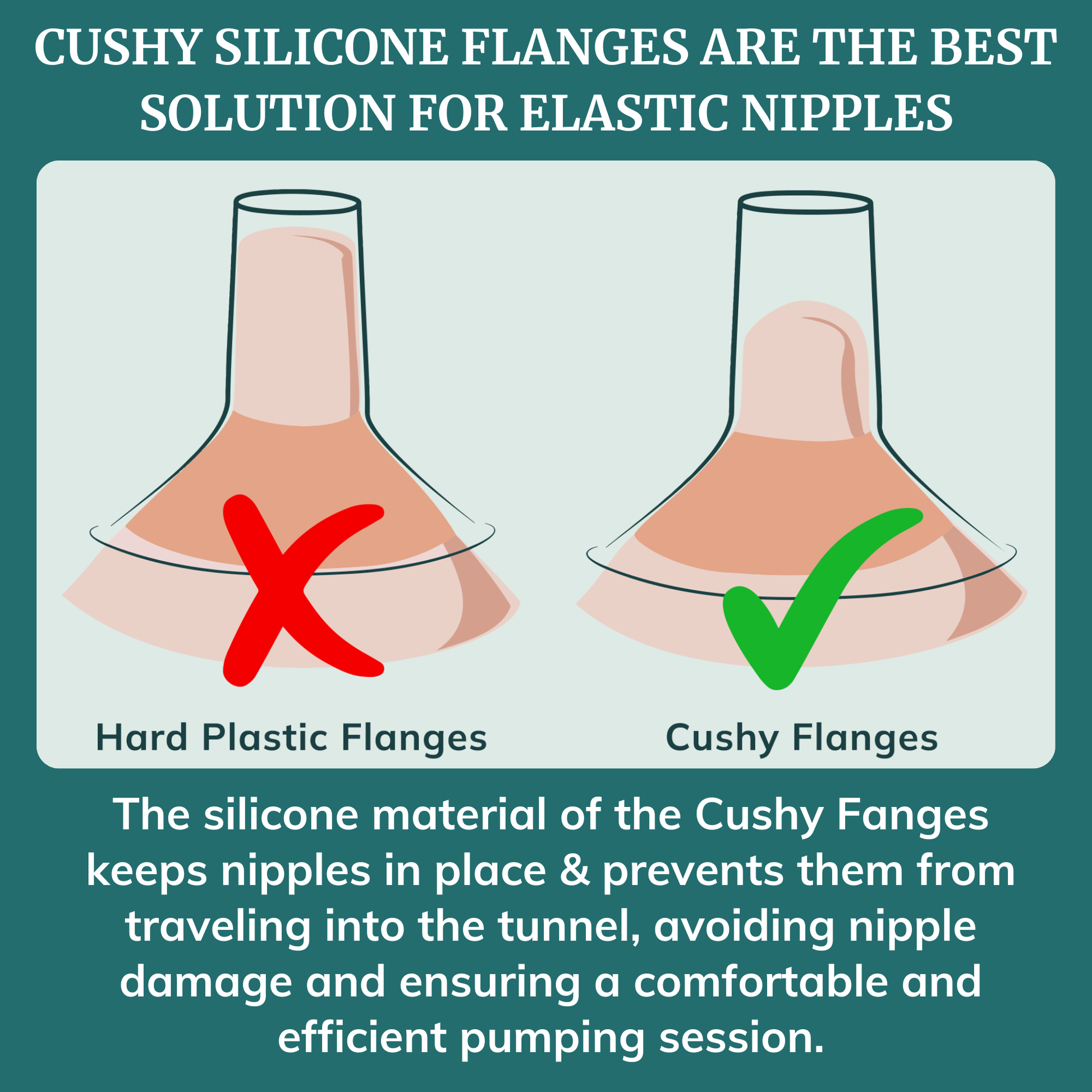 CUSHY SILICONE FLANGES ARE THE BEST SOLUTION FOR ELASTIC NIPPLES

Hard Plastic Flanges

Cushy Flanges

The silicone material of the Cushy Fanges keeps nipples in place & prevents them from traveling into the tunnel, avoiding nipple damage and ensuring a comfortable and efficient pumping session.